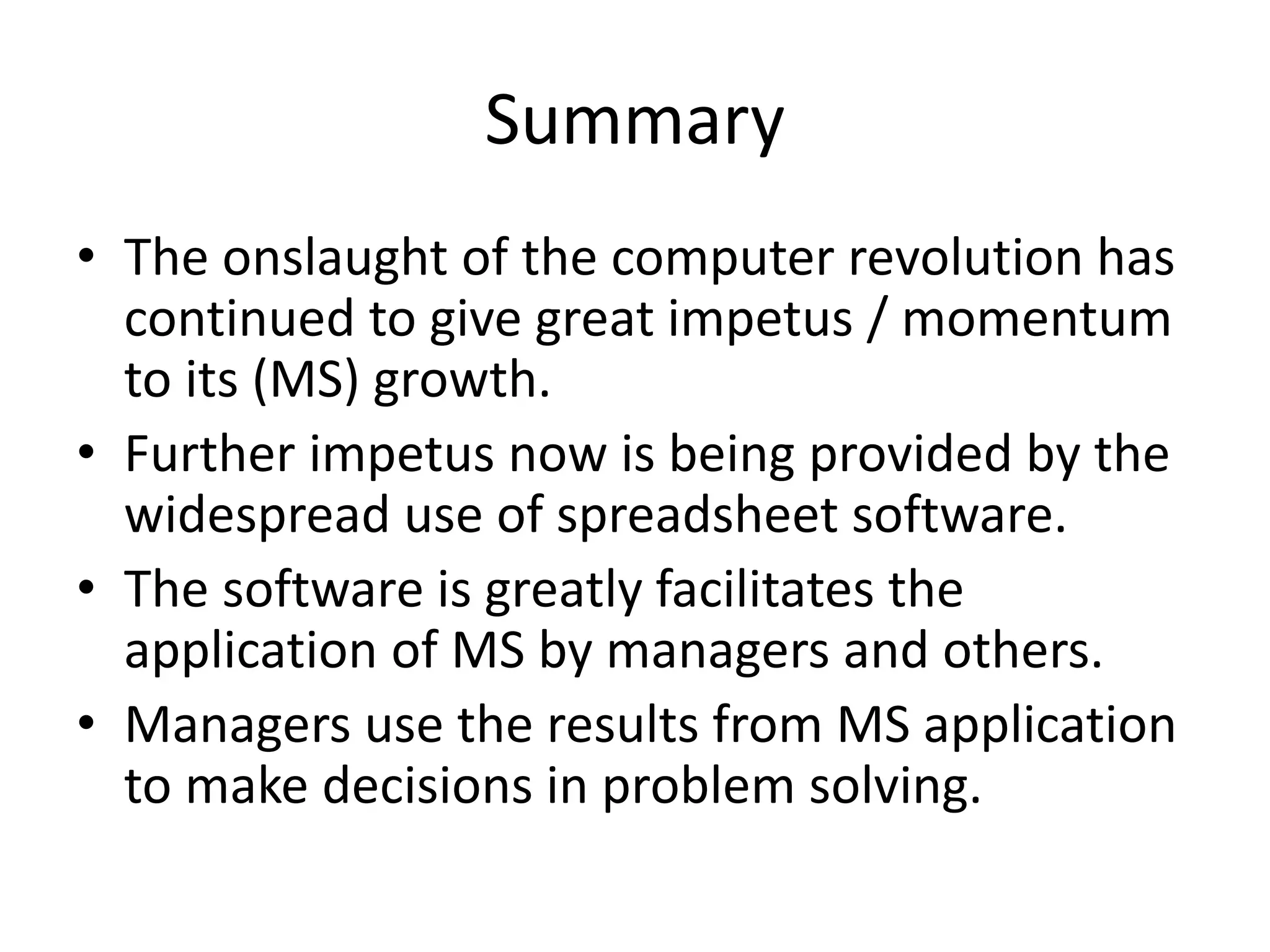 Summary

• The onslaught of the computer revolution has continued to give great impetus / momentum to its (MS) growth.
• Further impetus now is being provided by the widespread use of spreadsheet software.
• The software is greatly facilitates the application of MS by managers and others.
• Managers use the results from MS application to make decisions in problem solving.